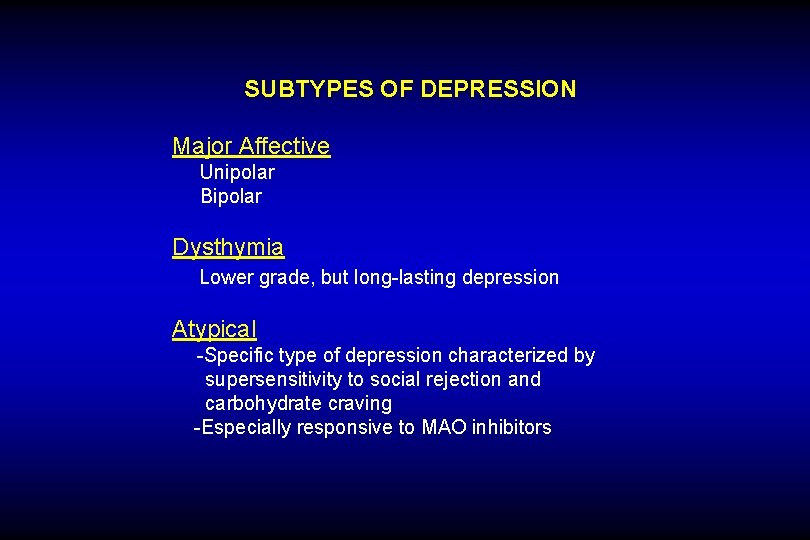 SUBTYPES OF DEPRESSION

Major Affective
Unipolar
Bipolar

Dysthymia
Lower grade, but long-lasting depression

Atypical
-Specific type of depression characterized by supersensitivity to social rejection and carbohydrate craving
-Especially responsive to MAO inhibitors